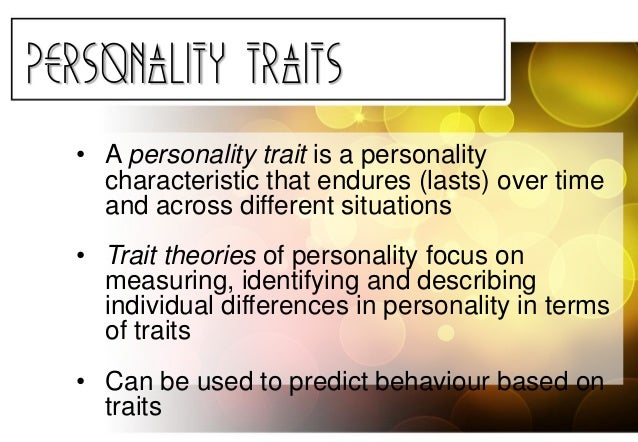 PERSONALITY TRAITS

• A personality trait is a personality characteristic that endures (lasts) over time and across different situations

• Trait theories of personality focus on measuring, identifying and describing individual differences in personality in terms of traits

• Can be used to predict behaviour based on traits